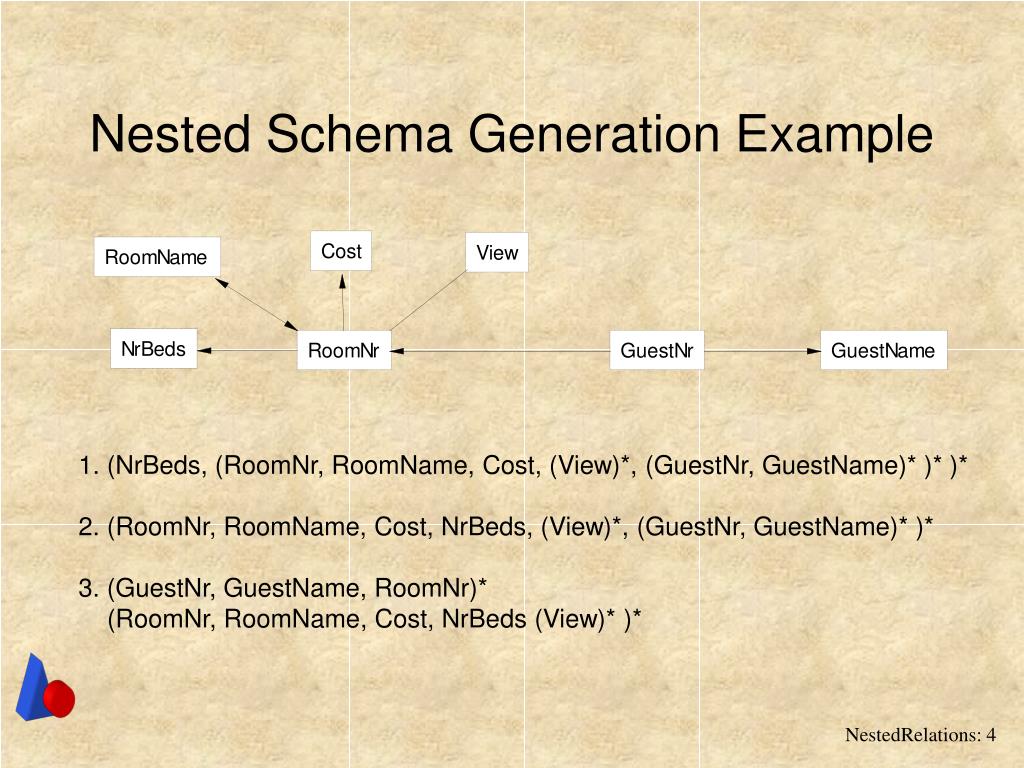 Nested Schema Generation Example

RoomName

Cost

View

NrBeds

RoomNr

GuestNr

GuestName

1. (NrBeds, (RoomNr, RoomName, Cost, (View)*, (GuestNr, GuestName)* )* )*

2. (RoomNr, RoomName, Cost, NrBeds, (View)*, (GuestNr, GuestName)* )*

3. (GuestNr, GuestName, RoomNr)*
(RoomNr, RoomName, Cost, NrBeds (View)* )*

NestedRelations: 4